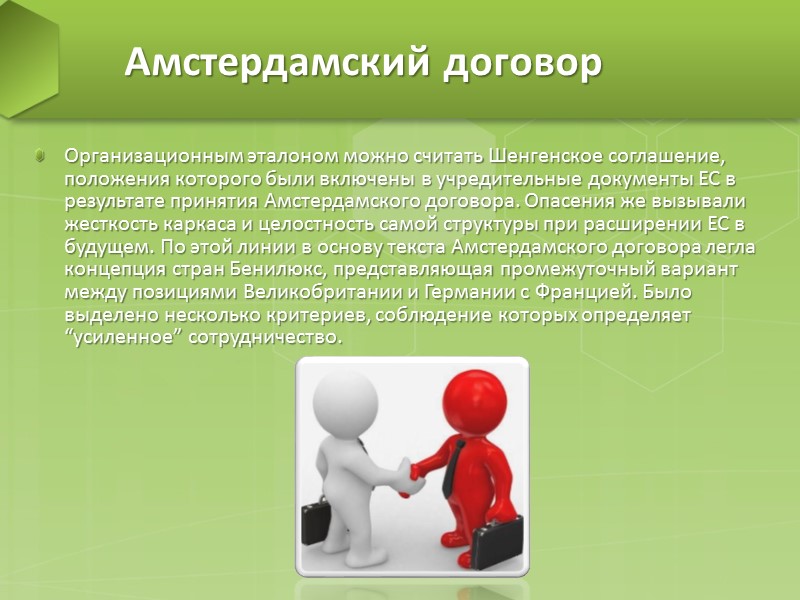 Амстердамский договор

Организационным эталоном можно считать Шенгенское соглашение, положения которого были включены в учредительные документы ЕС в результате принятия Амстердамского договора. Опасения же вызывали жесткость каркаса и целостность самой структуры при расширении ЕС в будущем. По этой линии в основу текста Амстердамского договора легла концепция стран Бенилюкс, представляющая промежуточный вариант между позициями Великобритании и Германии с Францией. Было выделено несколько критериев, соблюдение которых определяет “усиленное” сотрудничество.